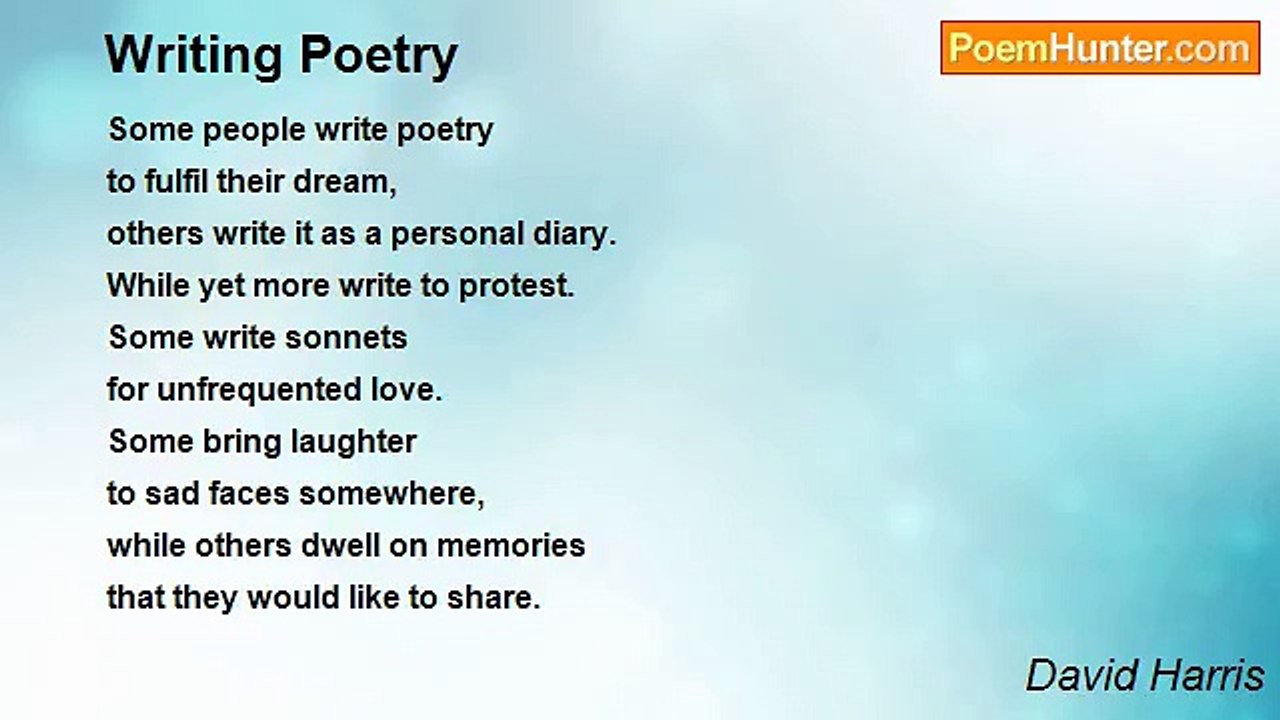 Writing Poetry

PoemHunter.com

Some people write poetry
to fulfil their dream,
others write it as a personal diary.
While yet more write to protest.
Some write sonnets
for unfrequented love.
Some bring laughter
to sad faces somewhere,
while others dwell on memories
that they would like to share.

David Harris